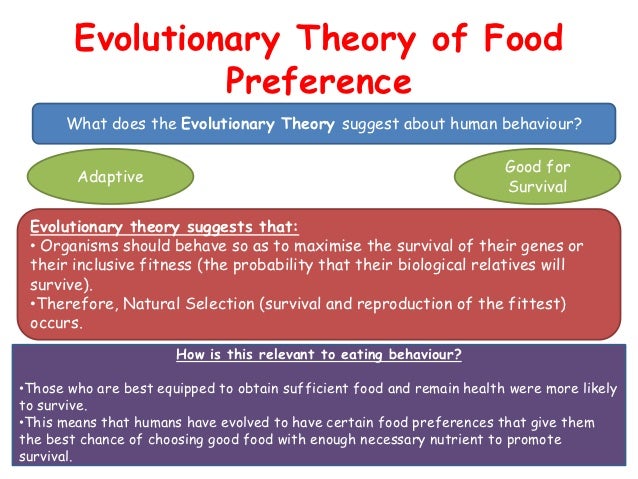 Evolutionary Theory of Food Preference

What does the Evolutionary Theory suggest about human behaviour?

Adaptive

Good for Survival

Evolutionary theory suggests that:
• Organisms should behave so as to maximise the survival of their genes or their inclusive fitness (the probability that their biological relatives will survive).
•Therefore, Natural Selection (survival and reproduction of the fittest) occurs.

How is this relevant to eating behaviour?

•Those who are best equipped to obtain sufficient food and remain health were more likely to survive.
•This means that humans have evolved to have certain food preferences that give them the best chance of choosing good food with enough necessary nutrient to promote survival.